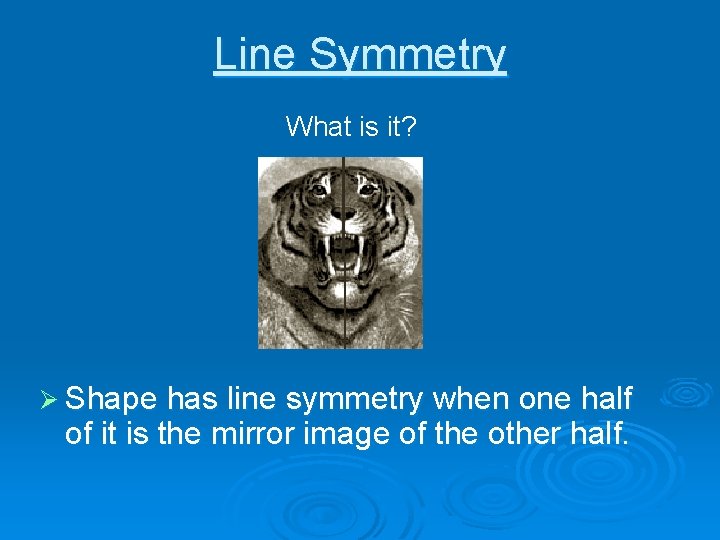 Line Symmetry

What is it?

➢ Shape has line symmetry when one half of it is the mirror image of the other half.